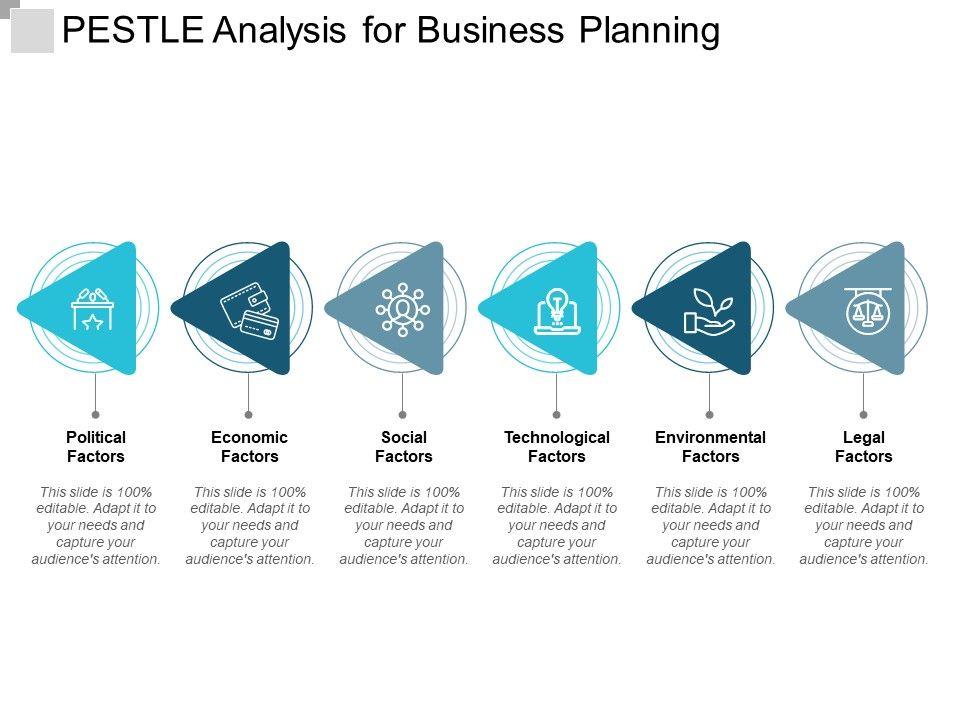 PESTLE Analysis for Business Planning

Political Factors

This slide is 100% editable. Adapt it to your needs and capture your audience's attention.

Economic Factors

This slide is 100% editable. Adapt it to your needs and capture your audience's attention.

Social Factors

This slide is 100% editable. Adapt it to your needs and capture your audience's attention.

Technological Factors

This slide is 100% editable. Adapt it to your needs and capture your audience's attention.

Environmental Factors

This slide is 100% editable. Adapt it to your needs and capture your audience's attention.

Legal Factors

This slide is 100% editable. Adapt it to your needs and capture your audience's attention.